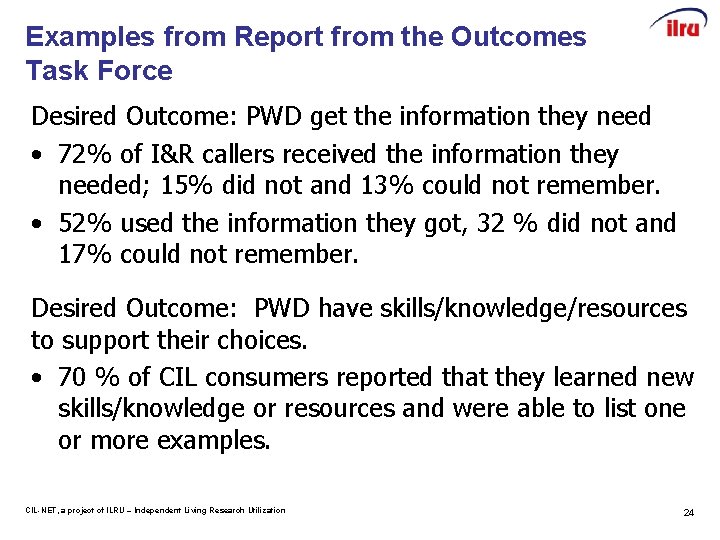 Examples from Report from the Outcomes Task Force

ilru

Desired Outcome: PWD get the information they need

• 72% of I&R callers received the information they needed; 15% did not and 13% could not remember.

• 52% used the information they got, 32 % did not and 17% could not remember.

Desired Outcome: PWD have skills/knowledge/resources to support their choices.

• 70 % of CIL consumers reported that they learned new skills/knowledge or resources and were able to list one or more examples.

CIL-NET, a project of ILRU – Independent Living Research Utilization

24